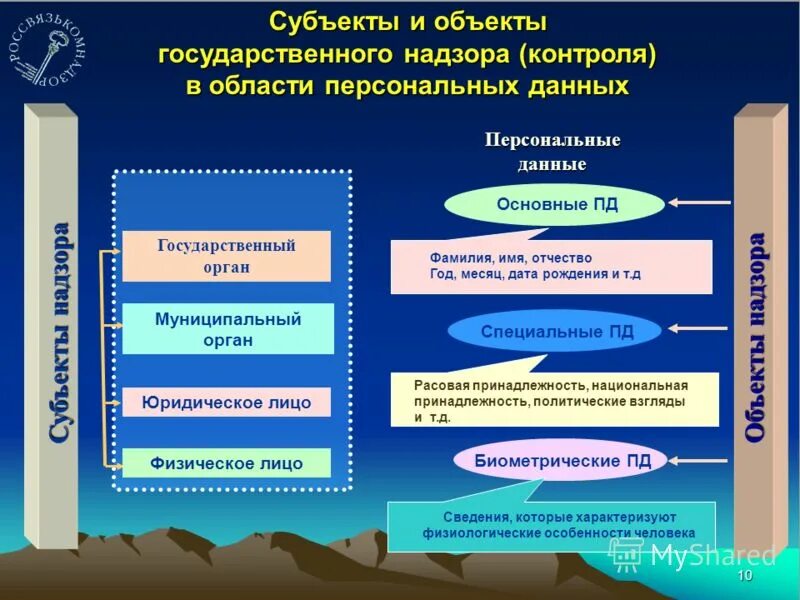 РОССВЯЗЬКОМНАДЗОР

Субъекты и объекты государственного надзора (контроля) в области персональных данных

Субъекты надзора

Государственный орган

Муниципальный орган

Юридическое лицо

Физическое лицо

Персональные данные

Основные ПД

Фамилия, имя, отчество
Год, месяц, дата рождения и т.д

Специальные ПД

Расовая принадлежность, национальная принадлежность, политические взгляды и т.д.

Биометрические ПД

Сведения, которые характеризуют физиологические особенности человека

Объекты надзора

MyShared

10